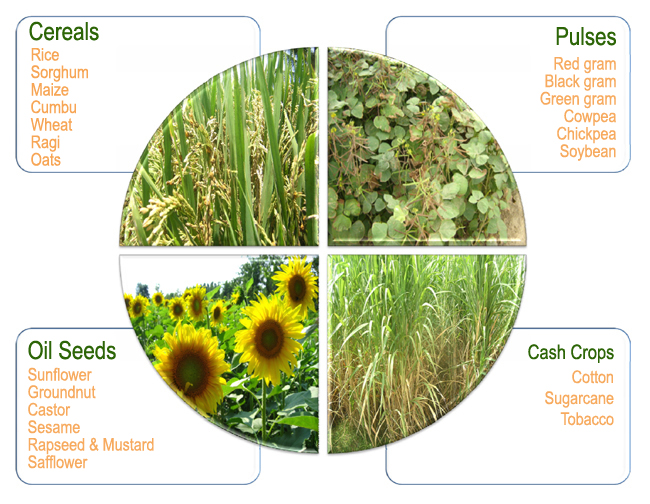 Cereals
Rice
Sorghum
Maize
Cumbu
Wheat
Ragi
Oats

Pulses
Red gram
Black gram
Green gram
Cowpea
Chickpea
Soybean

Oil Seeds
Sunflower
Groundnut
Castor
Sesame
Rapseed & Mustard
Safflower

Cash Crops
Cotton
Sugarcane
Tobacco